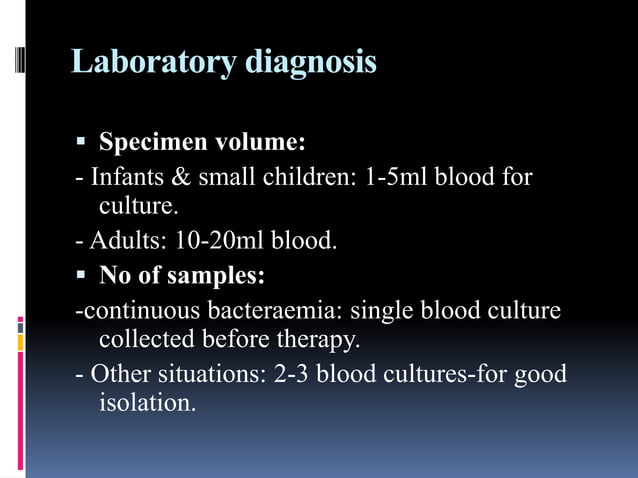 Laboratory diagnosis

▪ Specimen volume:

- Infants & small children: 1-5ml blood for culture.

- Adults: 10-20ml blood.

▪ No of samples:

-continuous bacteraemia: single blood culture collected before therapy.

- Other situations: 2-3 blood cultures-for good isolation.